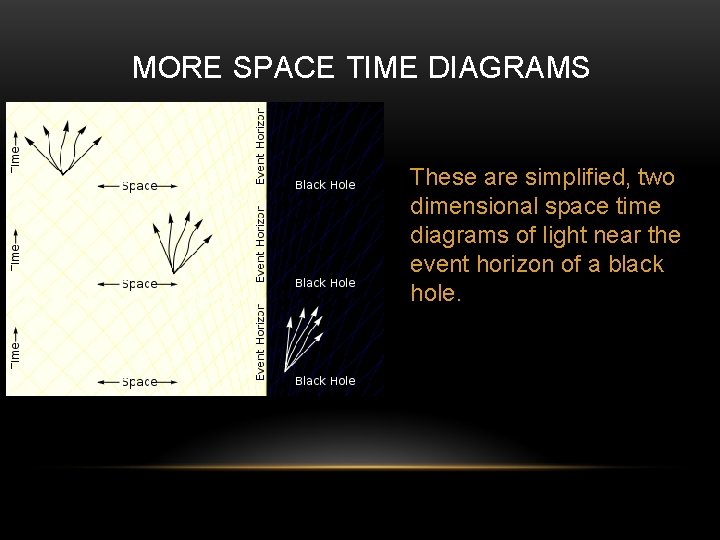 MORE SPACE TIME DIAGRAMS

Time

Space

Event Horizon

Black Hole

Time

Space

Event Horizon

Black Hole

Time

Space

Event Horizon

Black Hole

These are simplified, two dimensional space time diagrams of light near the event horizon of a black hole.